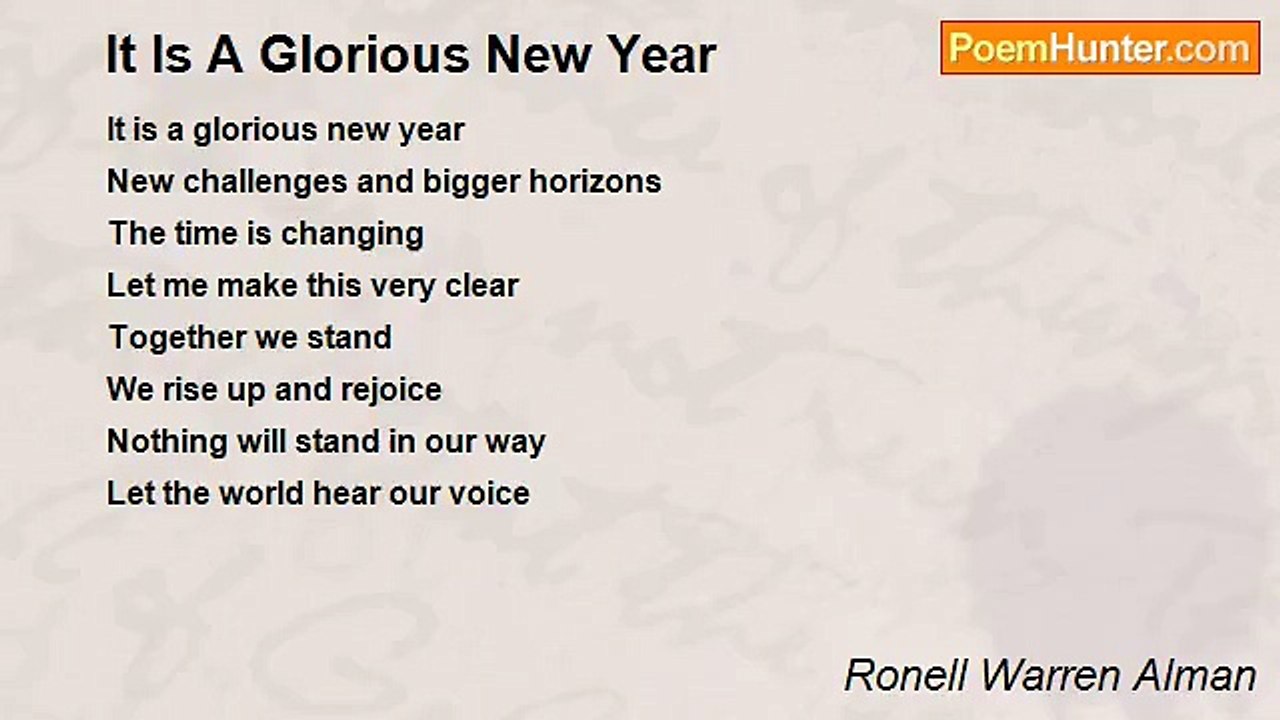 It Is A Glorious New Year

PoemHunter.com

It is a glorious new year
New challenges and bigger horizons
The time is changing
Let me make this very clear
Together we stand
We rise up and rejoice
Nothing will stand in our way
Let the world hear our voice

Ronell Warren Alman